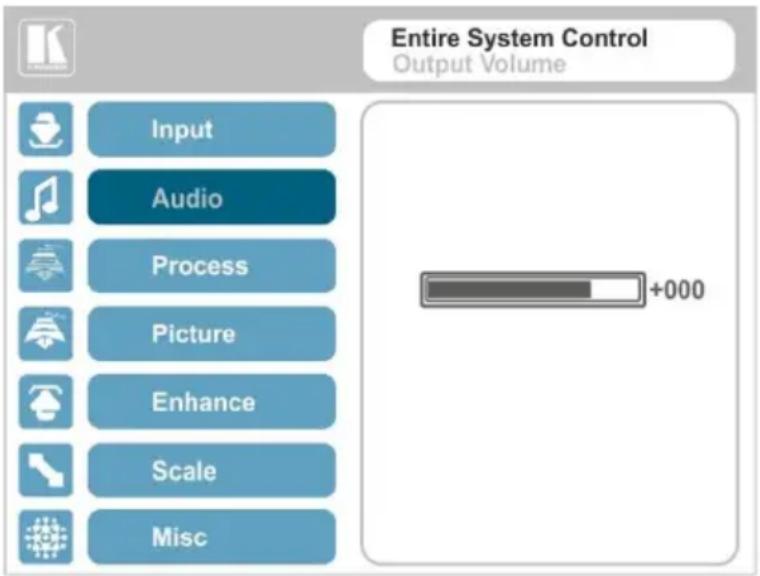 Entire System Control
Output Volume

Input
Audio
Process
Picture
Enhance
Scale
Misc

+000